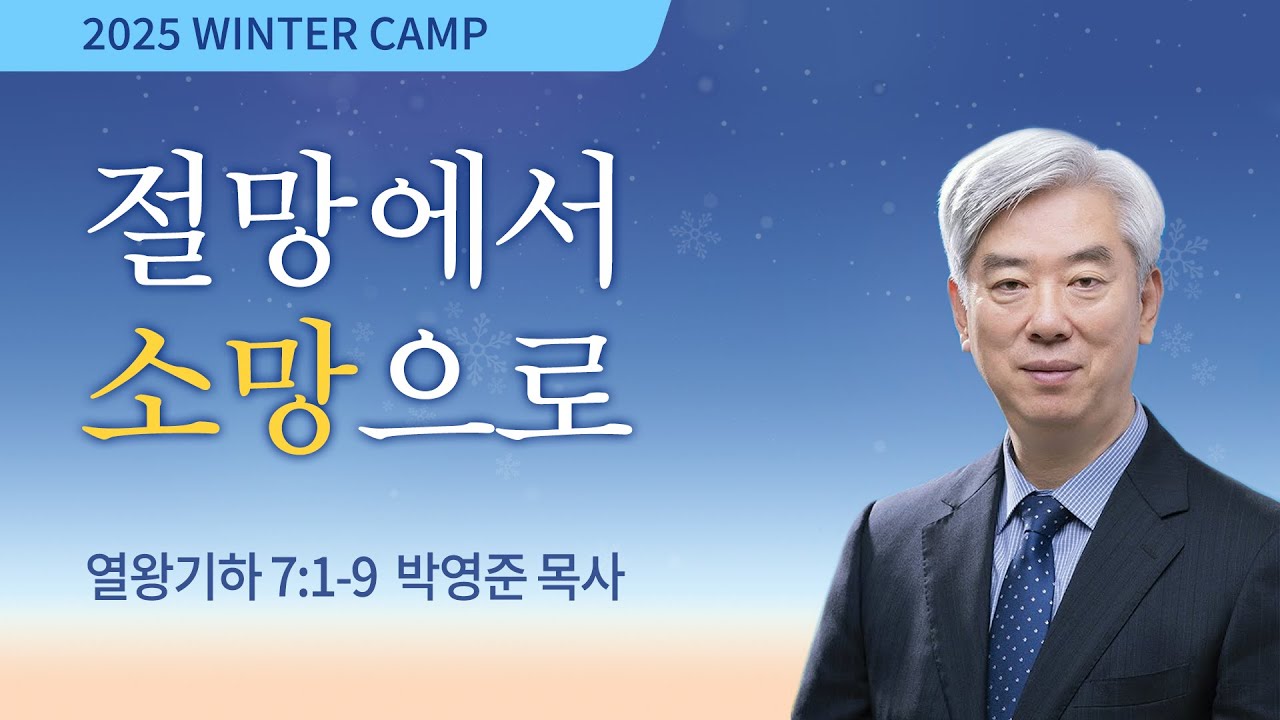 2025 WINTER CAMP

절망에서
소망으로

열왕기하 7:1-9 박영준 목사